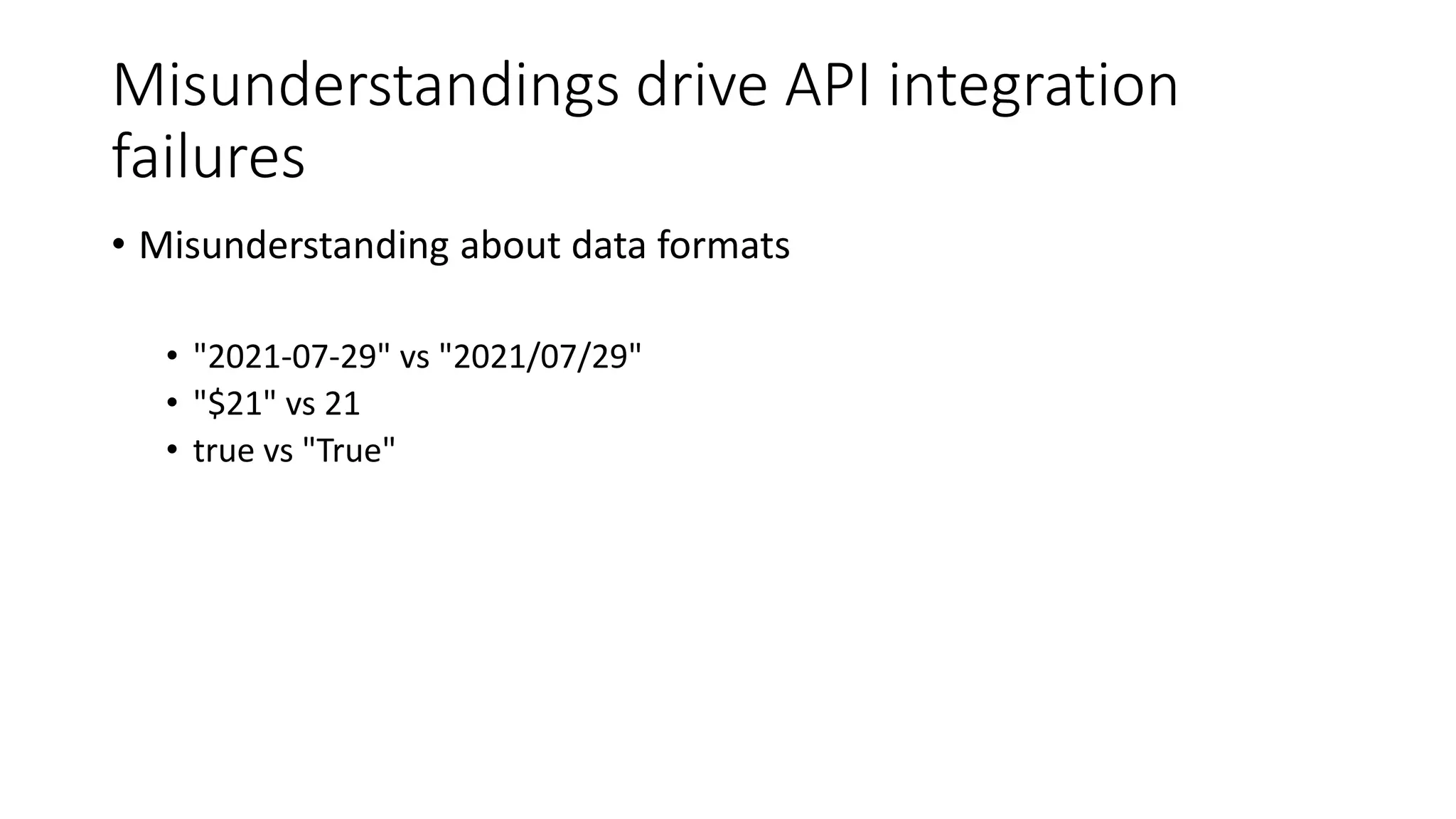 Misunderstandings drive API integration failures

• Misunderstanding about data formats

• "2021-07-29" vs "2021/07/29"
• "\$21" vs 21
• true vs "True"